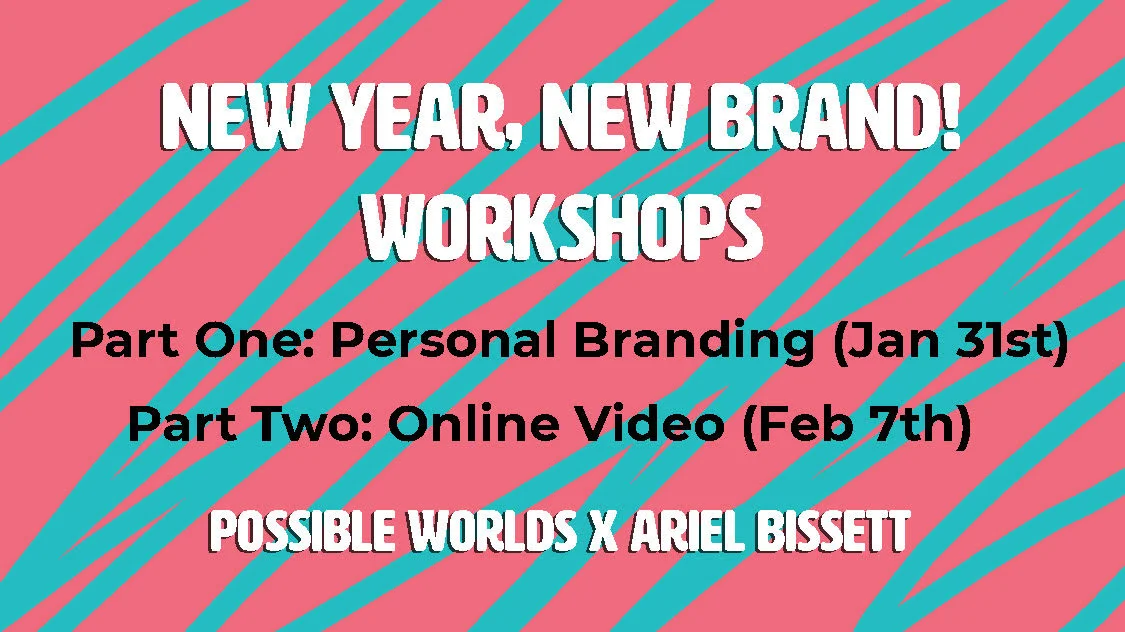 NEW YEAR, NEW BRAND!
WORKSHOPS

Part One: Personal Branding (Jan 31st)
Part Two: Online Video (Feb 7th)

POSSIBLE WORLDS X ARIEL BISSETT